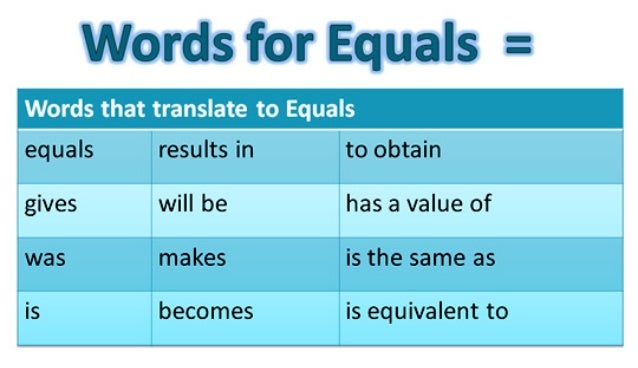 Words for Equals =

| Words that translate to Equals | | |
|---|---|---|
| equals | results in | to obtain |
| gives | will be | has a value of |
| was | makes | is the same as |
| is | becomes | is equivalent to |